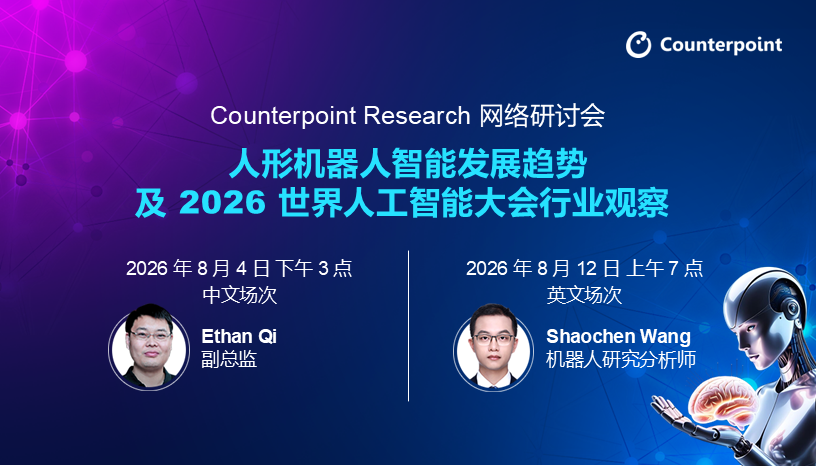 Counterpoint

Counterpoint Research 网络研讨会

人形机器人智能发展趋势
及 2026 世界人工智能大会行业观察

2026 年 8 月 4 日 下午 3 点
中文场次

Ethan Qi
副总监

2026 年 8 月 12 日 上午 7 点
英文场次

Shaochen Wang
机器人研究分析师